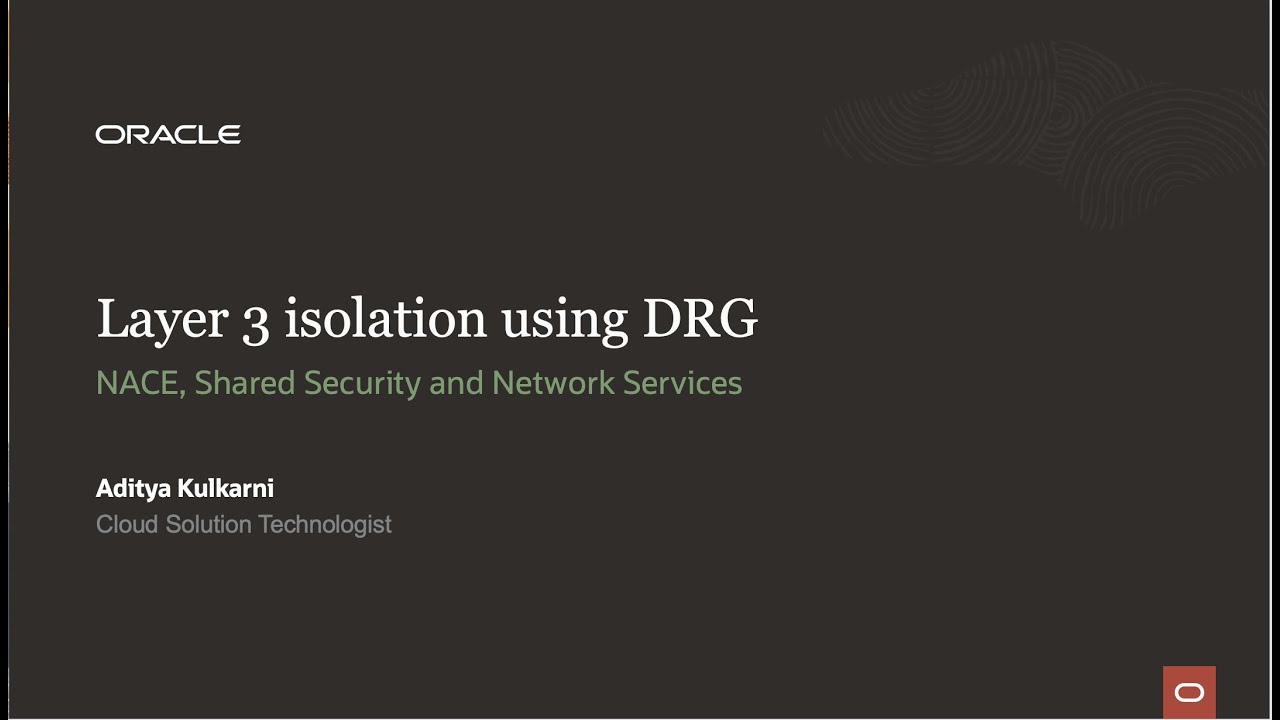 ORACLE

Layer 3 isolation using DRG

NACE, Shared Security and Network Services

Aditya Kulkarni

Cloud Solution Technologist